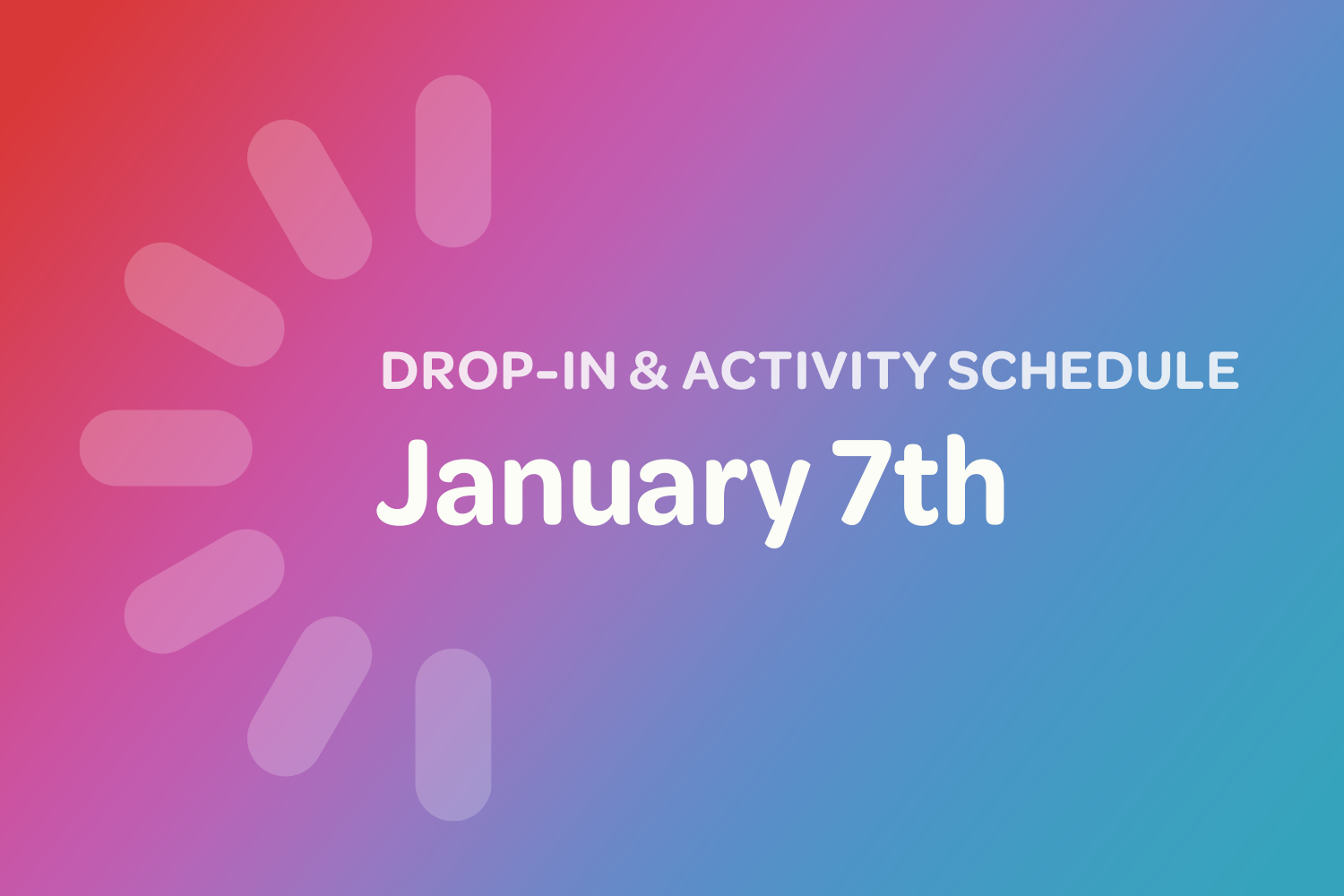 DROP-IN & ACTIVITY SCHEDULE
January 7th